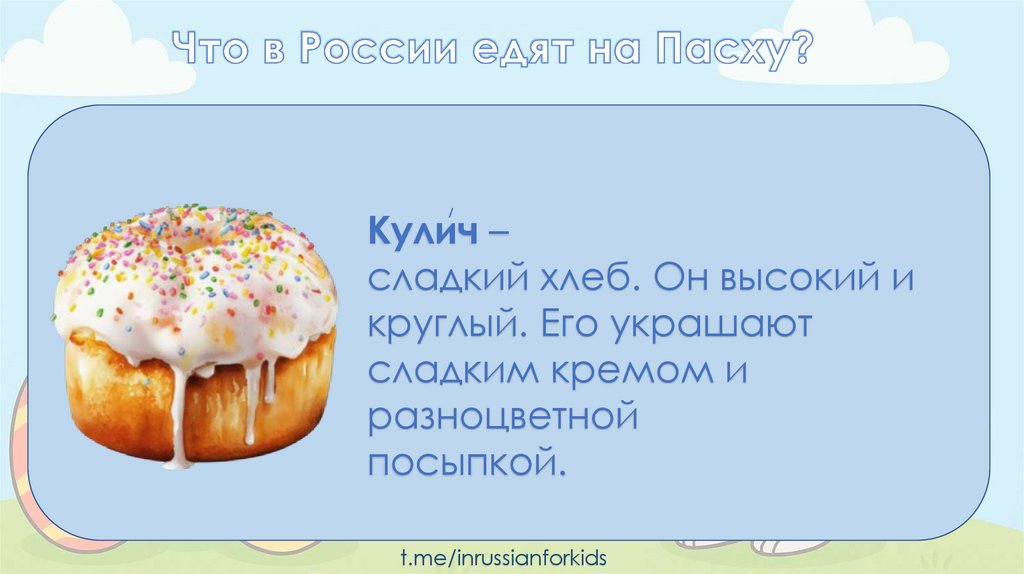 Что в России едят на Пасху?

Кули́ч –
сладкий хлеб. Он высокий и круглый. Его украшают сладким кремом и разноцветной посыпкой.

t.me/inrussianforkids